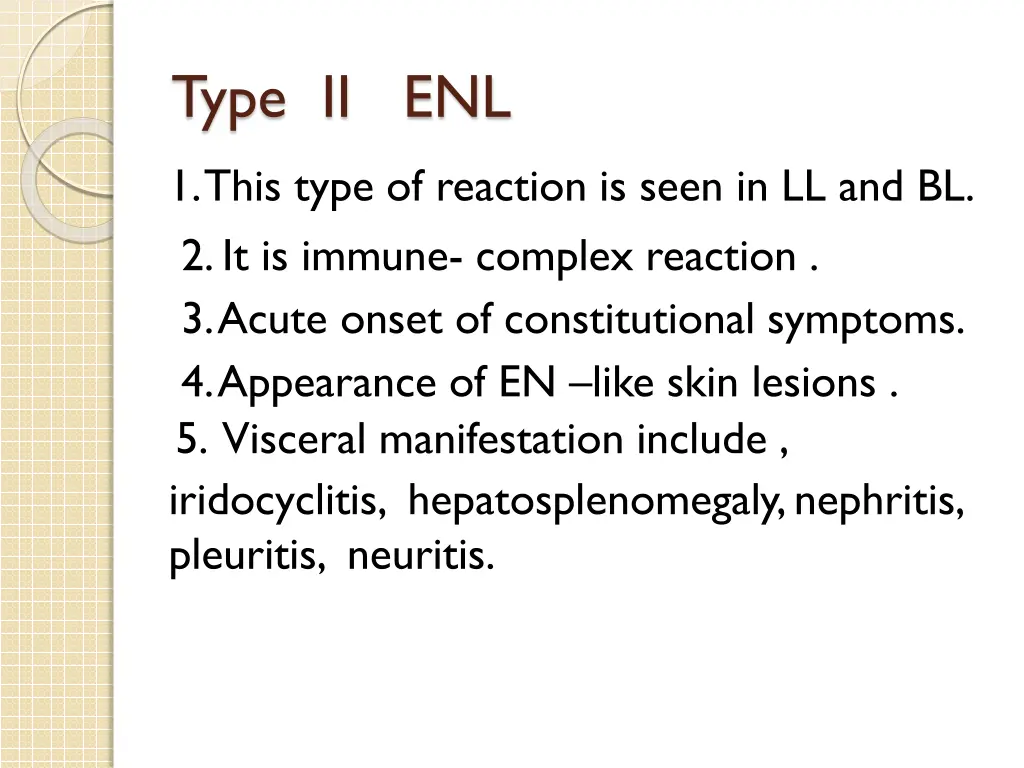 Type II ENL

1. This type of reaction is seen in LL and BL.

2. It is immune- complex reaction .

3. Acute onset of constitutional symptoms.

4. Appearance of EN –like skin lesions .

5. Visceral manifestation include , iridocyclitis, hepatosplenomegaly, nephritis, pleuritis, neuritis.